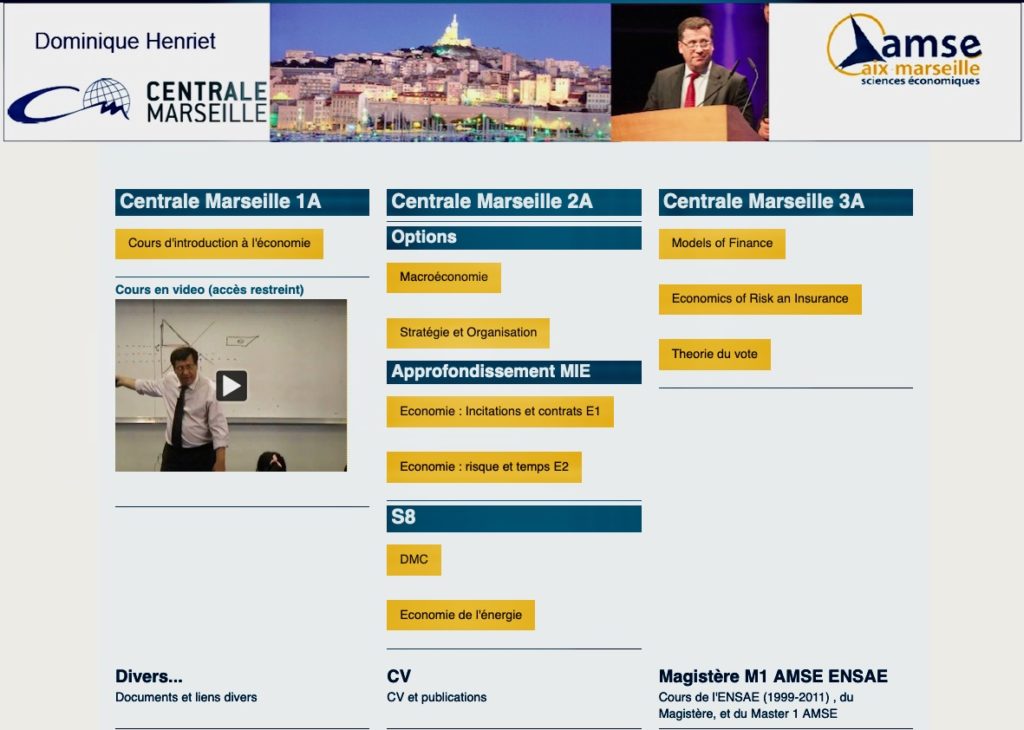 Dominique Henriet

CENTRALE MARSEILLE

amse aix marseille sciences économiques

Centrale Marseille 1A

Cours d'introduction à l'économie

Cours en video (accès restreint)

Centrale Marseille 2A

Options

Macroéconomie

Stratégie et Organisation

Approfondissement MIE

Economie : Incitations et contrats E1

Economie : risque et temps E2

S8

DMC

Economie de l'énergie

Centrale Marseille 3A

Models of Finance

Economics of Risk an Insurance

Theorie du vote

Divers...

Documents et liens divers

CV

CV et publications

Magistère M1 AMSE ENSAE

Cours de l'ENSAE (1999-2011) , du Magistère, et du Master 1 AMSE